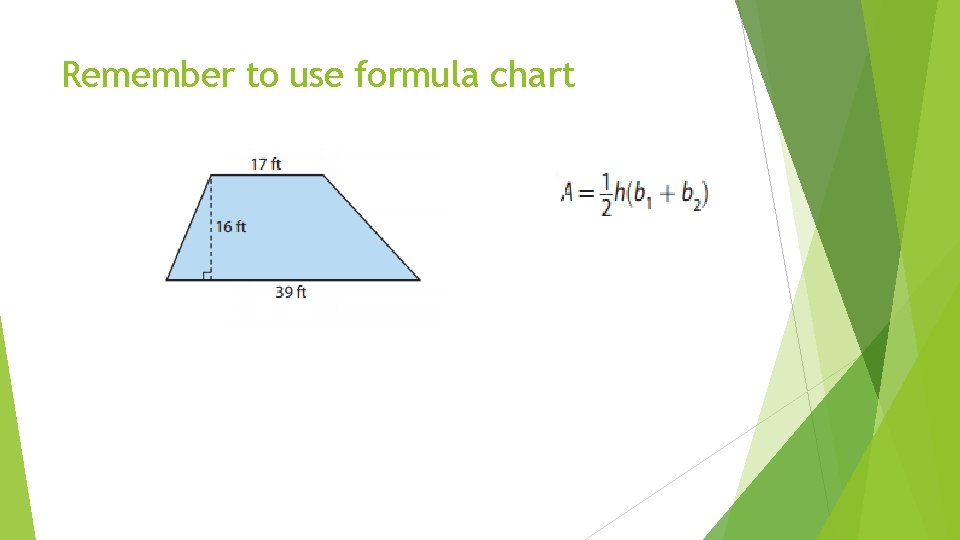 Remember to use formula chart

17 ft

16 ft

39 ft

$A = \frac{1}{2}h(b_1 + b_2)$